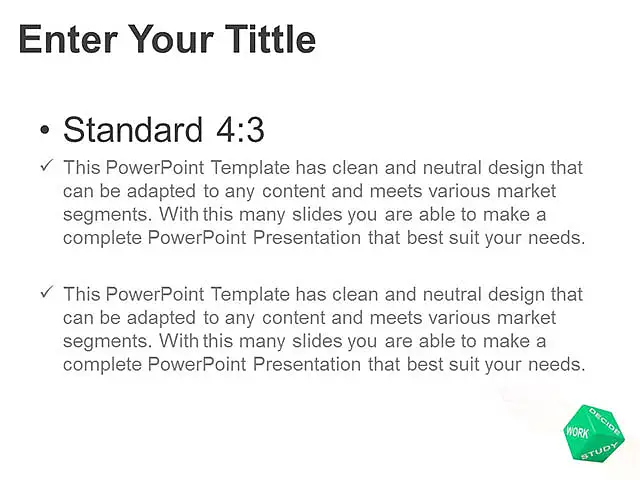 Enter Your Tittle

• Standard 4:3

✓ This PowerPoint Template has clean and neutral design that can be adapted to any content and meets various market segments. With this many slides you are able to make a complete PowerPoint Presentation that best suit your needs.

✓ This PowerPoint Template has clean and neutral design that can be adapted to any content and meets various market segments. With this many slides you are able to make a complete PowerPoint Presentation that best suit your needs.

DECIDE
WORK
STUDY